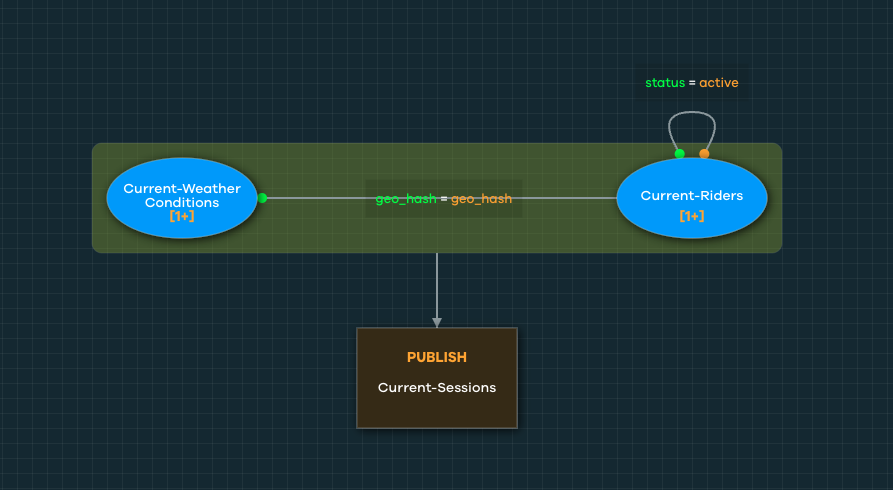 status = active

Current-Weather Conditions
[1+]

geo_hash = geo_hash

Current-Riders
[1+]

PUBLISH

Current-Sessions